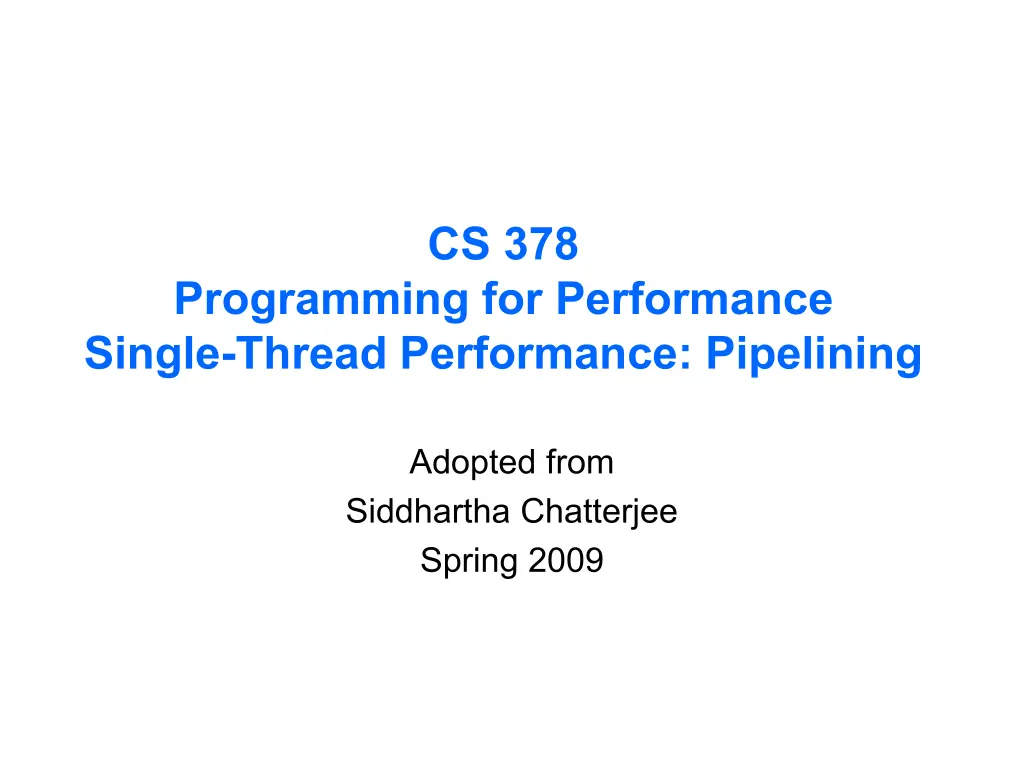 CS 378
Programming for Performance
Single-Thread Performance: Pipelining

Adopted from
Siddhartha Chatterjee
Spring 2009